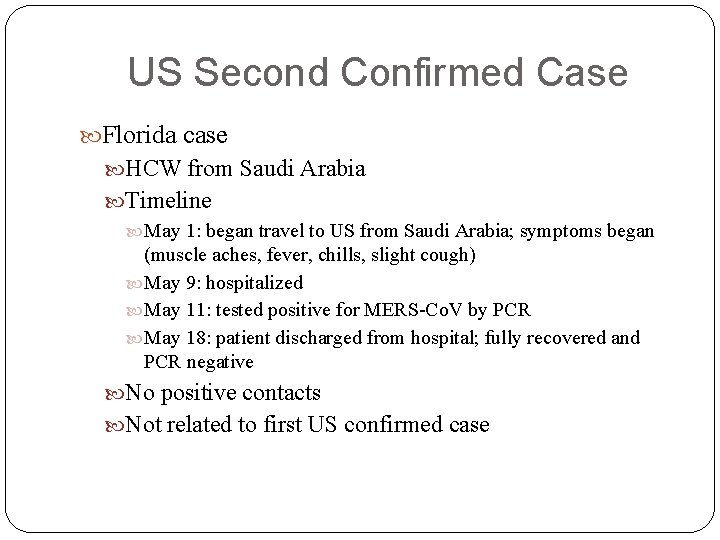 US Second Confirmed Case

Florida case

HCW from Saudi Arabia

Timeline

May 1: began travel to US from Saudi Arabia; symptoms began (muscle aches, fever, chills, slight cough)

May 9: hospitalized

May 11: tested positive for MERS-CoV by PCR

May 18: patient discharged from hospital; fully recovered and PCR negative

No positive contacts

Not related to first US confirmed case